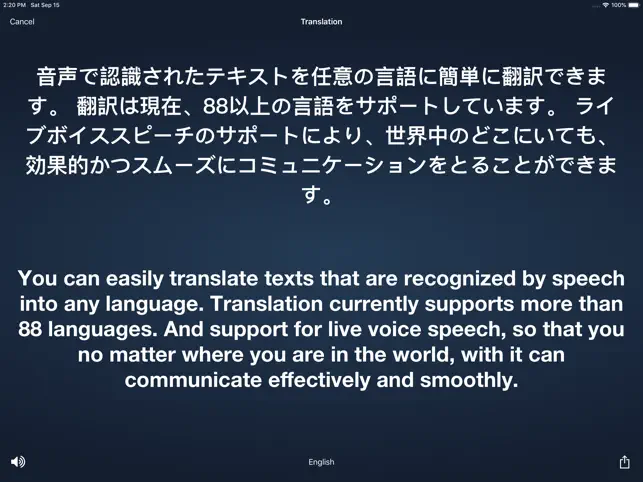 2:20 PM Sat Sep 15
100%

Cancel
Translation

音声で認識されたテキストを任意の言語に簡単に翻訳できます。 翻訳は現在、88以上の言語をサポートしています。 ライブボイススピーチのサポートにより、世界中のどこにいても、効果的かつスムーズにコミュニケーションをとることができます。

You can easily translate texts that are recognized by speech into any language. Translation currently supports more than 88 languages. And support for live voice speech, so that you no matter where you are in the world, with it can communicate effectively and smoothly.

English